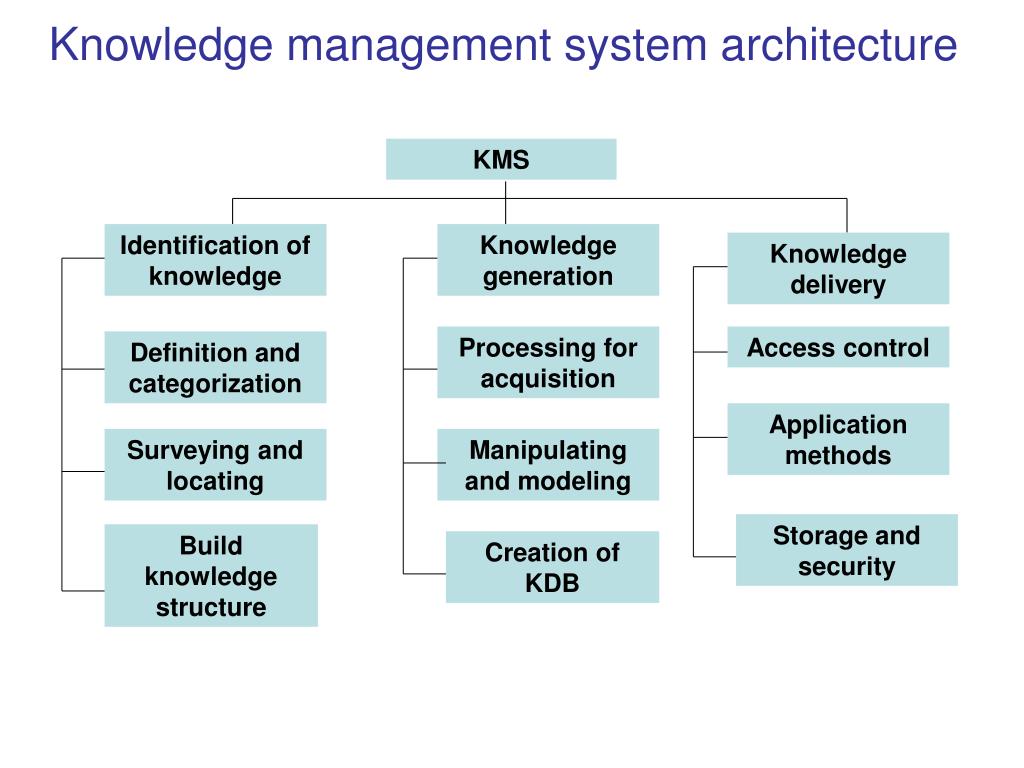 Knowledge management system architecture

KMS

Identification of knowledge

Definition and categorization

Surveying and locating

Build knowledge structure

Knowledge generation

Processing for acquisition

Manipulating and modeling

Creation of KDB

Knowledge delivery

Access control

Application methods

Storage and security